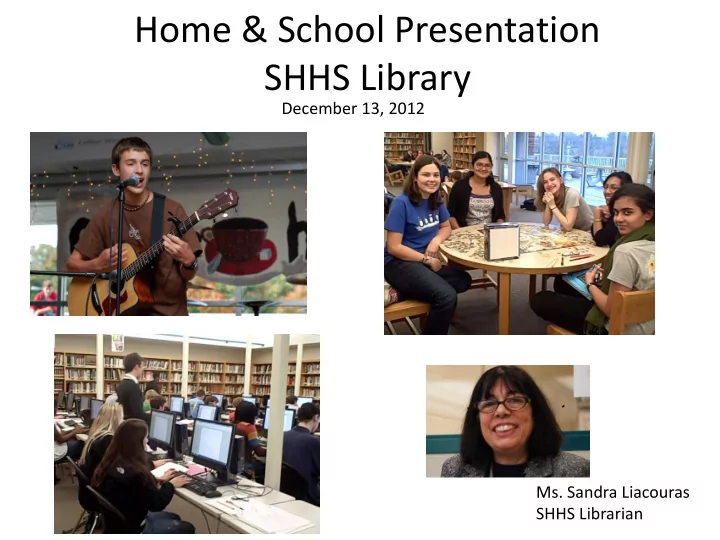 Home & School Presentation
SHHS Library
December 13, 2012

Ms. Sandra Liacouras
SHHS Librarian